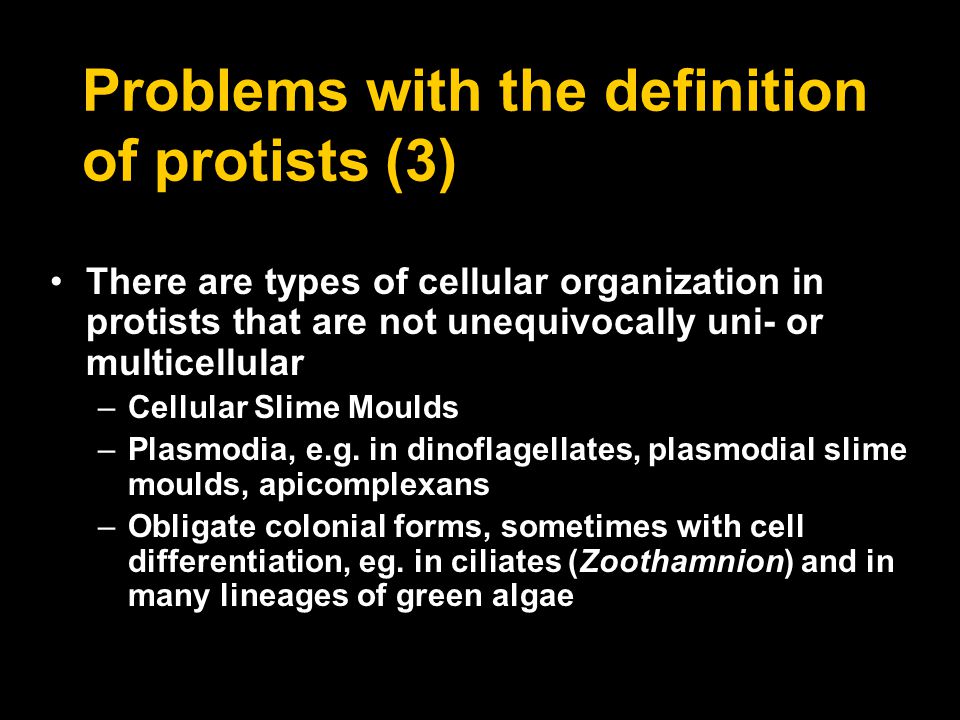 Problems with the definition of protists (3)

• There are types of cellular organization in protists that are not unequivocally uni- or multicellular
– Cellular Slime Moulds
– Plasmodia, e.g. in dinoflagellates, plasmodial slime moulds, apicomplexans
– Obligate colonial forms, sometimes with cell differentiation, eg. in ciliates (Zoothamnion) and in many lineages of green algae